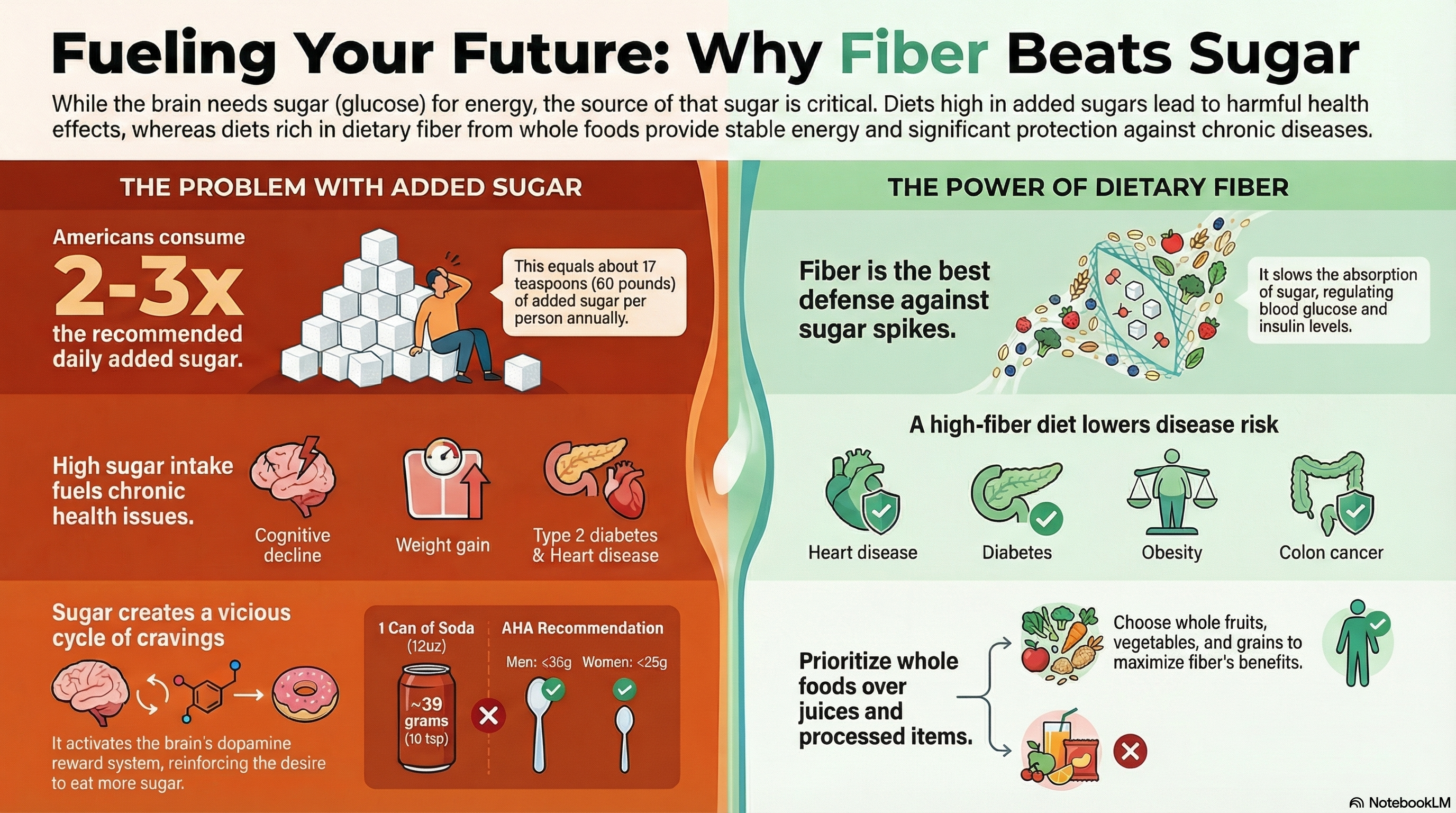 Fueling Your Future: Why Fiber Beats Sugar

While the brain needs sugar (glucose) for energy, the source of that sugar is critical. Diets high in added sugars lead to harmful health effects, whereas diets rich in dietary fiber from whole foods provide stable energy and significant protection against chronic diseases.

THE PROBLEM WITH ADDED SUGAR

Americans consume 2-3x the recommended daily added sugar.

This equals about 17 teaspoons (60 pounds) of added sugar per person annually.

High sugar intake fuels chronic health issues.

Cognitive decline

Weight gain

Type 2 diabetes & Heart disease

Sugar creates a vicious cycle of cravings

It activates the brain's dopamine reward system, reinforcing the desire to eat more sugar.

1 Can of Soda (12uz)

~39 grams (10 tsp)

AHA Recommendation

Men: <36g Women: <25g

THE POWER OF DIETARY FIBER

Fiber is the best defense against sugar spikes.

It slows the absorption of sugar, regulating blood glucose and insulin levels.

A high-fiber diet lowers disease risk

Heart disease

Diabetes

Obesity

Colon cancer

Prioritize whole foods over juices and processed items.

Choose whole fruits, vegetables, and grains to maximize fiber's benefits.

NotebookLM